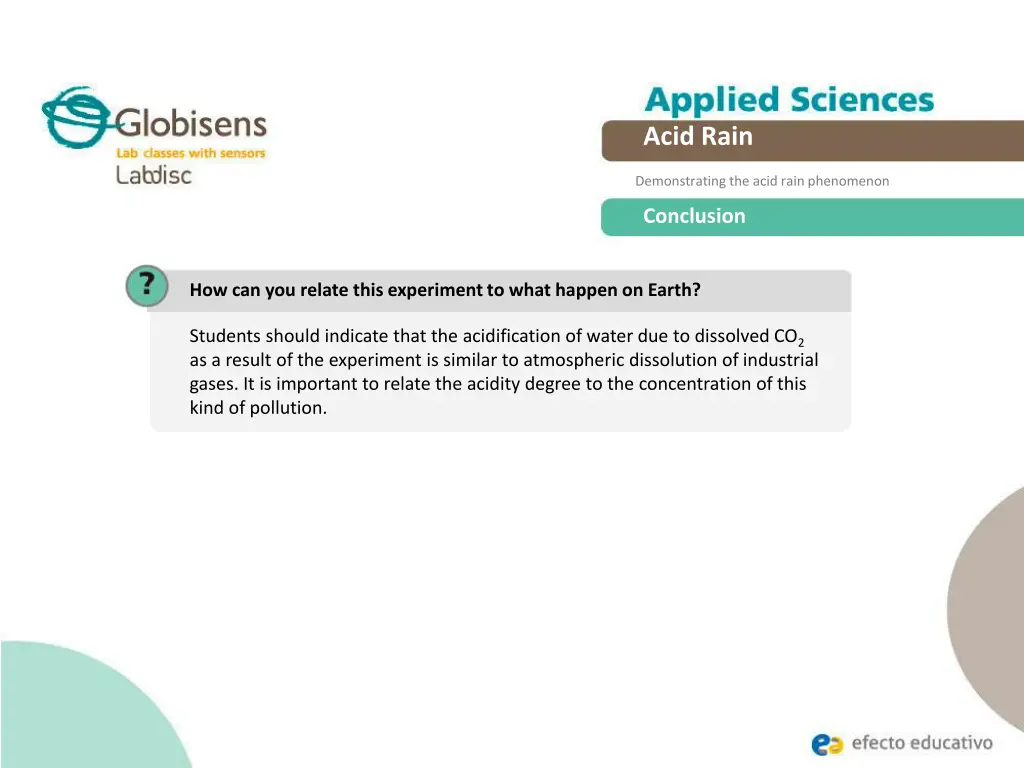 Globisens
Lab classes with sensors
Labdisc

Applied Sciences

Acid Rain

Demonstrating the acid rain phenomenon

Conclusion

?

How can you relate this experiment to what happen on Earth?

Students should indicate that the acidification of water due to dissolved $CO_2$ as a result of the experiment is similar to atmospheric dissolution of industrial gases. It is important to relate the acidity degree to the concentration of this kind of pollution.

efecto educativo